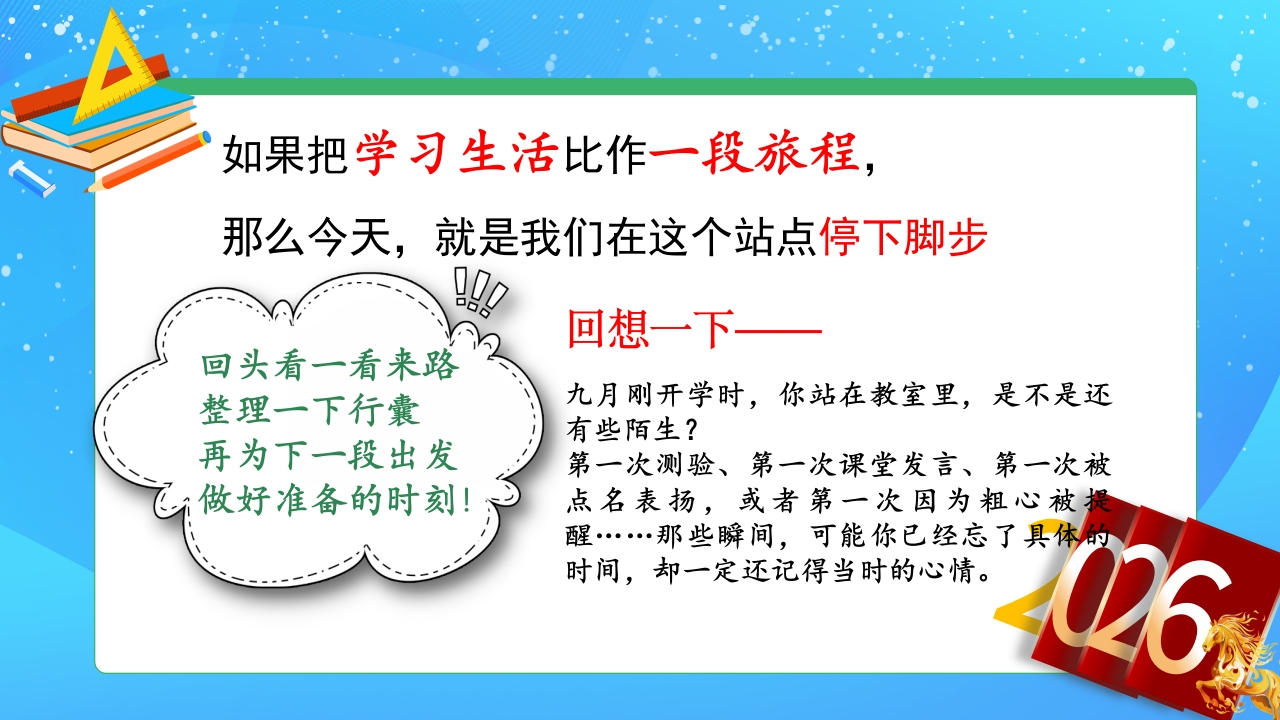 如果把学习生活比作一段旅程，

那么今天，就是我们在这个站点停下脚步

!!!

回头看一看来路
整理一下行囊
再为下一段出发
做好准备的时刻！

回想一下——

九月刚开学时，你站在教室里，是不是还有些陌生？
第一次测验、第一次课堂发言、第一次被点名表扬，或者第一次因为粗心被提醒……那些瞬间，可能你已经忘了具体的时间，却一定还记得当时的心情。

2026